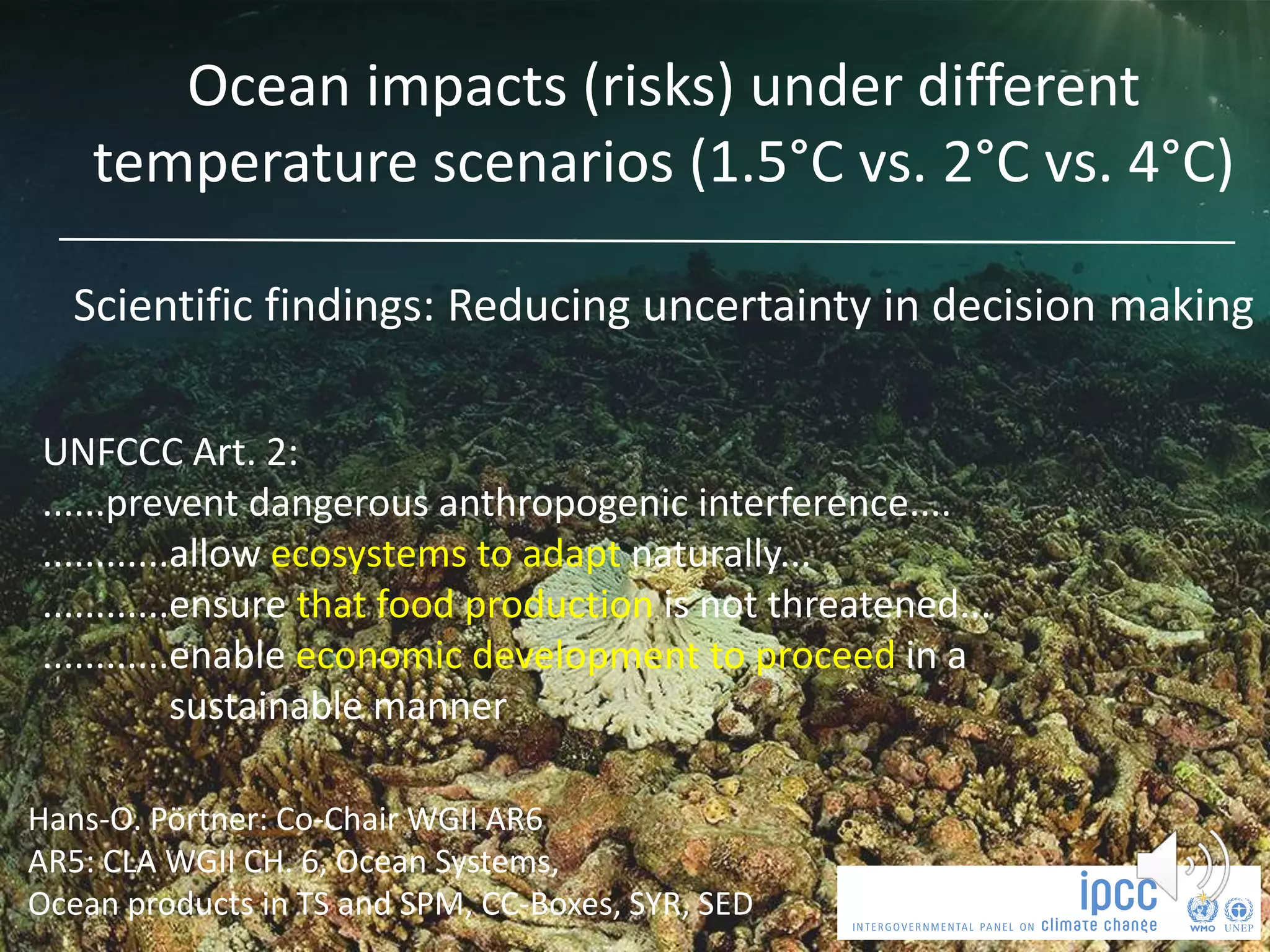 Ocean impacts (risks) under different temperature scenarios (1.5°C vs. 2°C vs. 4°C)

Scientific findings: Reducing uncertainty in decision making

UNFCCC Art. 2:
......prevent dangerous anthropogenic interference....
............allow ecosystems to adapt naturally...
............ensure that food production is not threatened...
............enable economic development to proceed in a sustainable manner

Hans-O. Pörtner: Co-Chair WGII AR6
AR5: CLA WGII CH. 6, Ocean Systems,
Ocean products in TS and SPM, CC-Boxes, SYR, SED

ipcc
INTERGOVERNMENTAL PANEL ON climate change
WMO UNEP